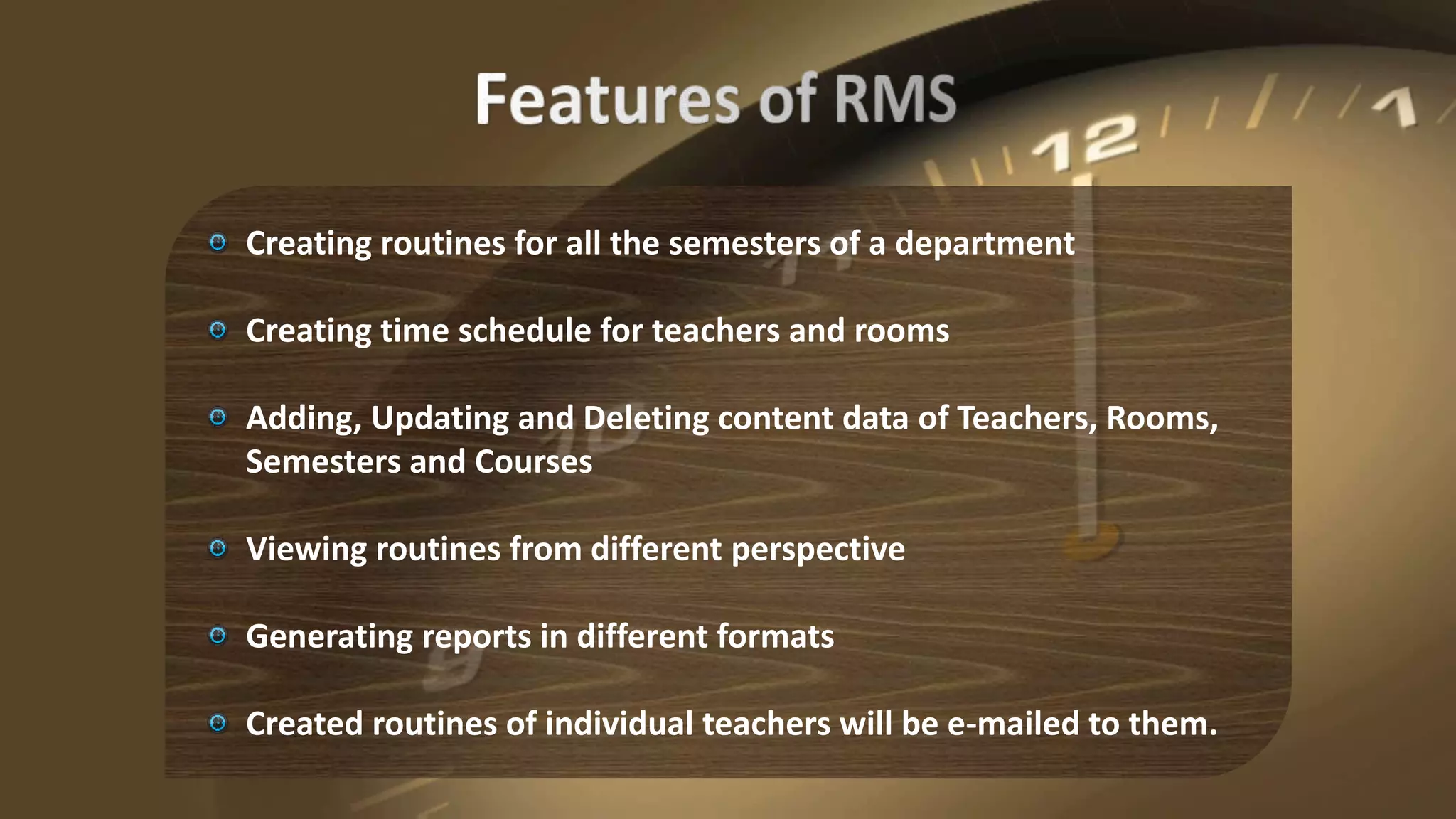 Features of RMS

Creating routines for all the semesters of a department

Creating time schedule for teachers and rooms

Adding, Updating and Deleting content data of Teachers, Rooms, Semesters and Courses

Viewing routines from different perspective

Generating reports in different formats

Created routines of individual teachers will be e-mailed to them.